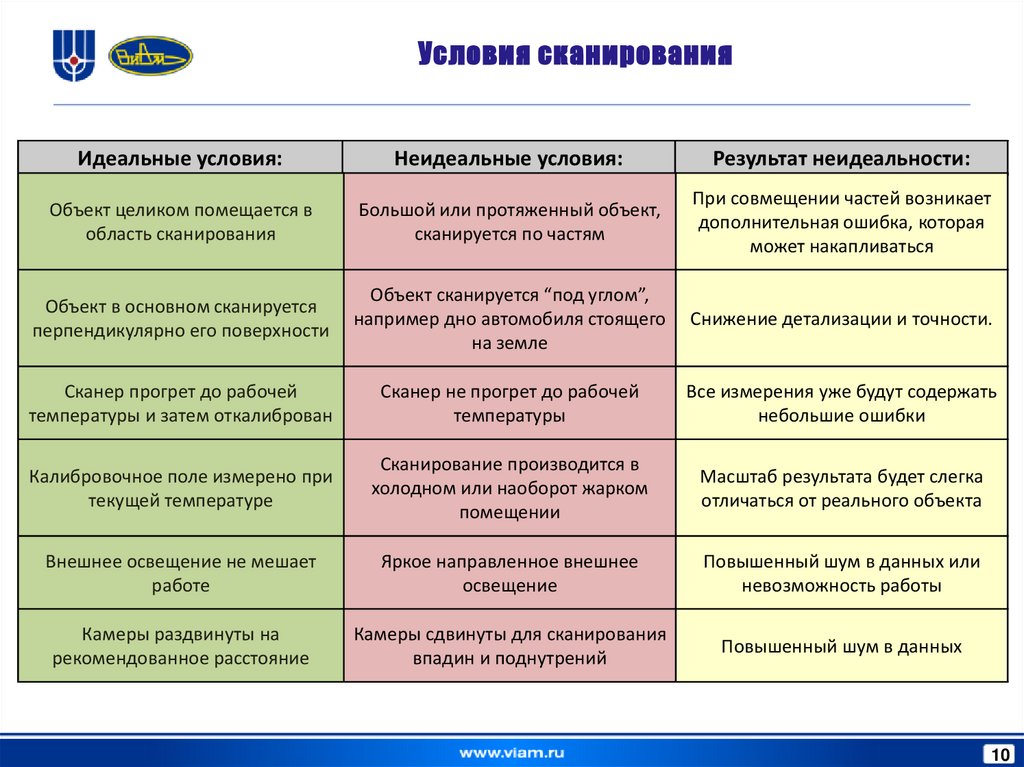 ВИАМ

Условия сканирования

| Идеальные условия: | Неидеальные условия: | Результат неидеальности: |
|---|---|---|
| Объект целиком помещается в область сканирования | Большой или протяженный объект, сканируется по частям | При совмещении частей возникает дополнительная ошибка, которая может накапливаться |
| Объект в основном сканируется перпендикулярно его поверхности | Объект сканируется “под углом”, например дно автомобиля стоящего на земле | Снижение детализации и точности. |
| Сканер прогрет до рабочей температуры и затем откалиброван | Сканер не прогрет до рабочей температуры | Все измерения уже будут содержать небольшие ошибки |
| Калибровочное поле измерено при текущей температуре | Сканирование производится в холодном или наоборот жарком помещении | Масштаб результата будет слегка отличаться от реального объекта |
| Внешнее освещение не мешает работе | Яркое направленное внешнее освещение | Повышенный шум в данных или невозможность работы |
| Камеры раздвинуты на рекомендованное расстояние | Камеры сдвинуты для сканирования впадин и поднутрений | Повышенный шум в данных |

www.viam.ru

10